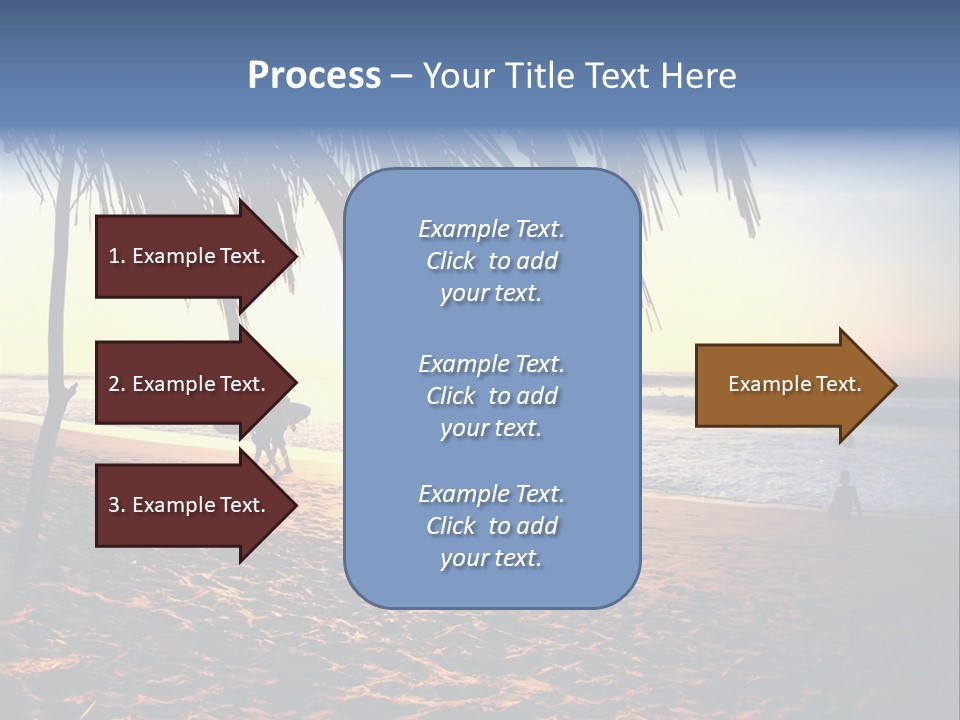 Process – Your Title Text Here

1. Example Text.

2. Example Text.

3. Example Text.

Example Text. Click to add your text.

Example Text. Click to add your text.

Example Text. Click to add your text.

Example Text.